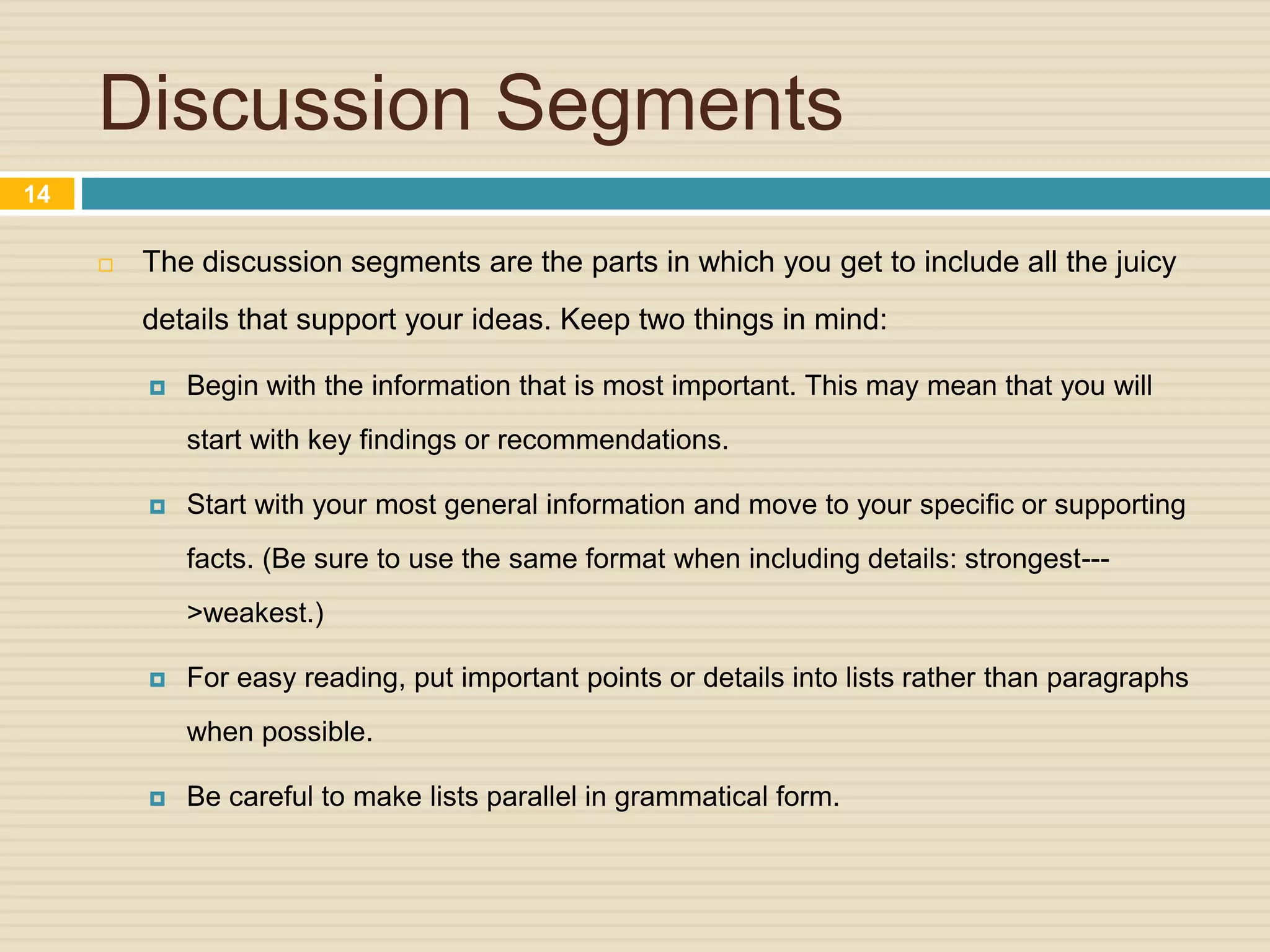 Discussion Segments

14

The discussion segments are the parts in which you get to include all the juicy details that support your ideas. Keep two things in mind:

Begin with the information that is most important. This may mean that you will start with key findings or recommendations.

Start with your most general information and move to your specific or supporting facts. (Be sure to use the same format when including details: strongest--->weakest.)

For easy reading, put important points or details into lists rather than paragraphs when possible.

Be careful to make lists parallel in grammatical form.